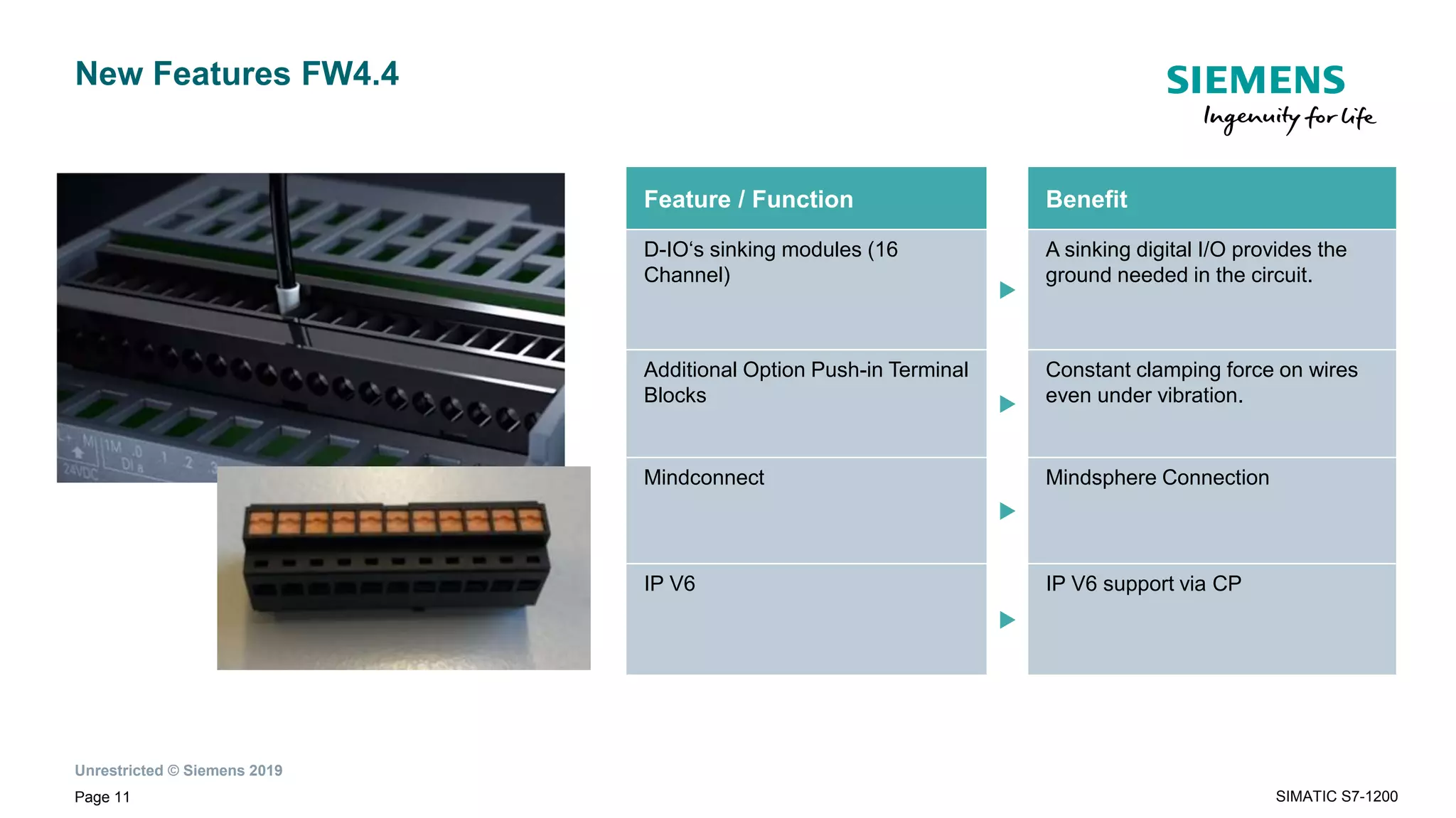 New Features FW4.4

SIEMENS
Ingenuity for life

M 1M .0 1 2 3
24VDC DI a

| Feature / Function | Benefit |
|---|---|
| D-IO‘s sinking modules (16 Channel) | A sinking digital I/O provides the ground needed in the circuit. |
| Additional Option Push-in Terminal Blocks | Constant clamping force on wires even under vibration. |
| Mindconnect | Mindsphere Connection |
| IP V6 | IP V6 support via CP |

Unrestricted © Siemens 2019
Page 11

SIMATIC S7-1200